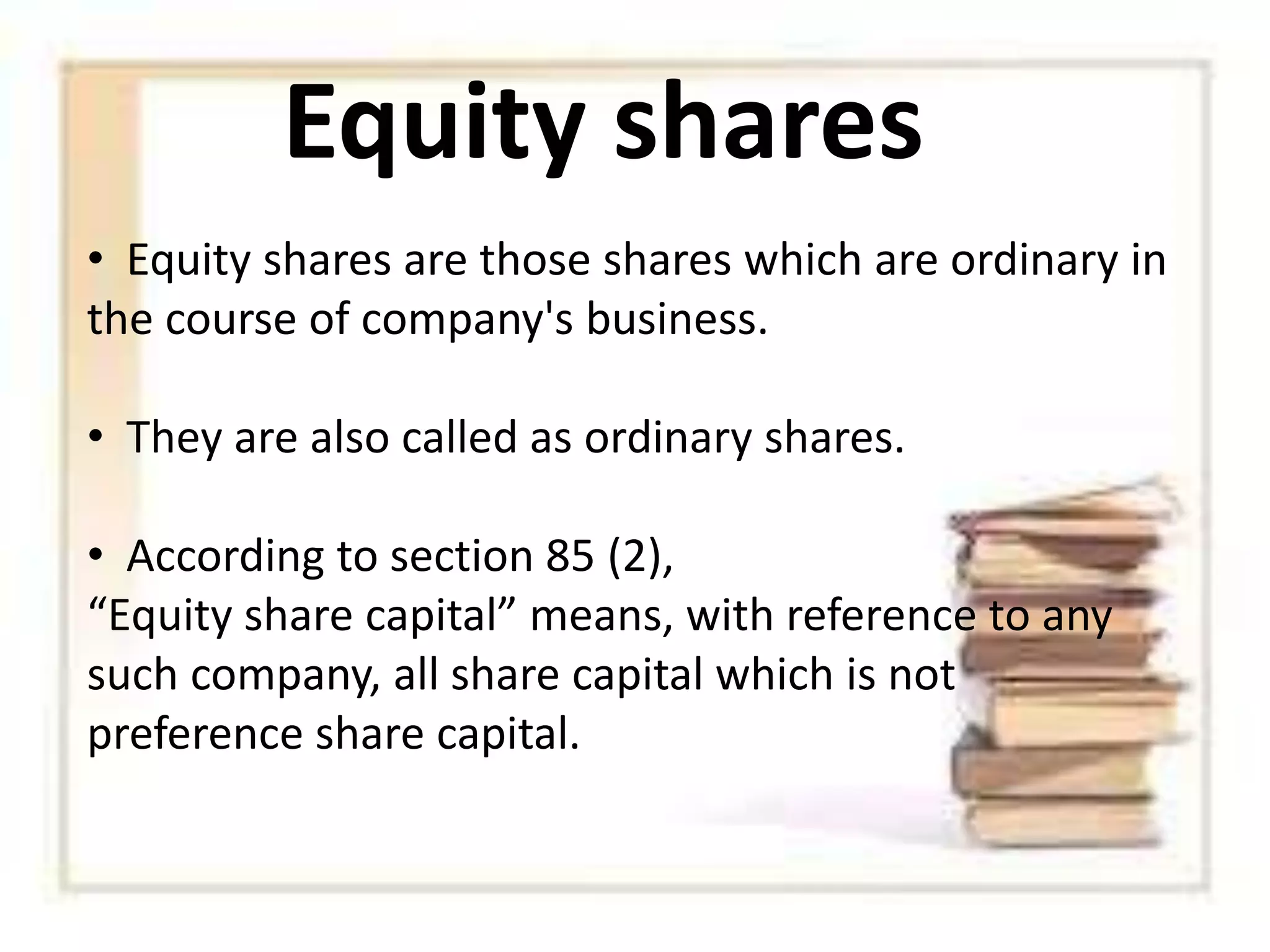 Equity shares

• Equity shares are those shares which are ordinary in the course of company's business.

• They are also called as ordinary shares.

• According to section 85 (2),
“Equity share capital” means, with reference to any such company, all share capital which is not preference share capital.